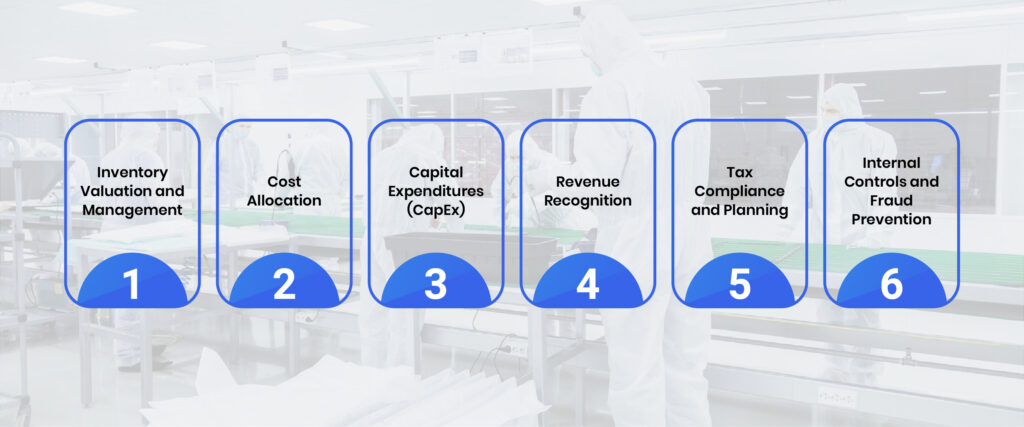 Inventory Valuation and Management
1

Cost Allocation
2

Capital Expenditures (CapEx)
3

Revenue Recognition
4

Tax Compliance and Planning
5

Internal Controls and Fraud Prevention
6